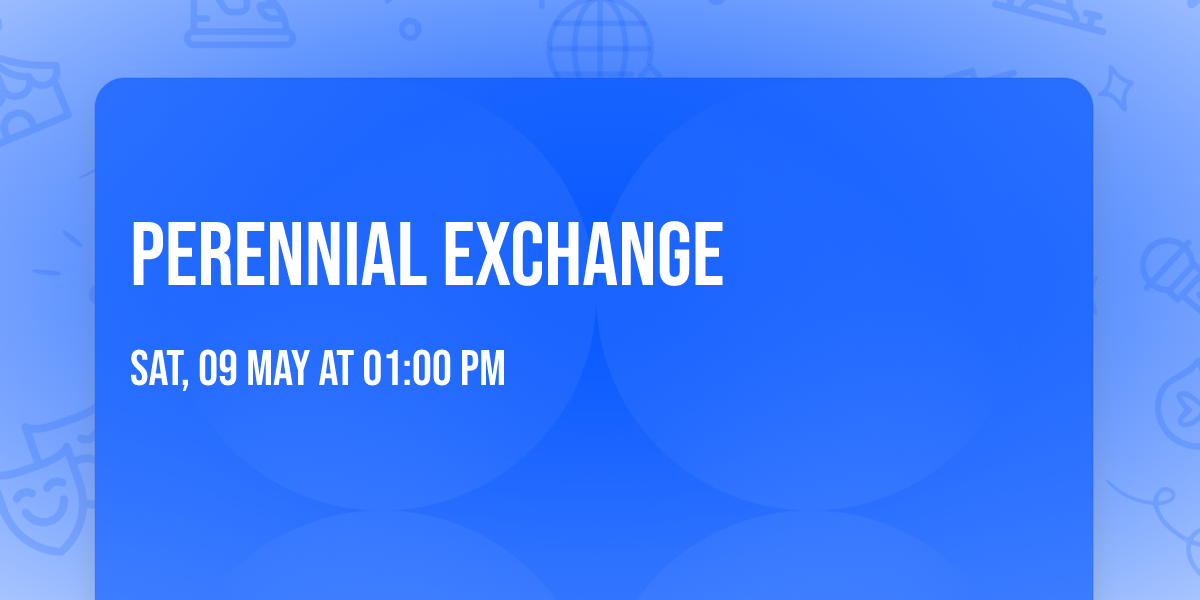 PERENNIAL EXCHANGE

SAT, 09 MAY AT 01:00 PM